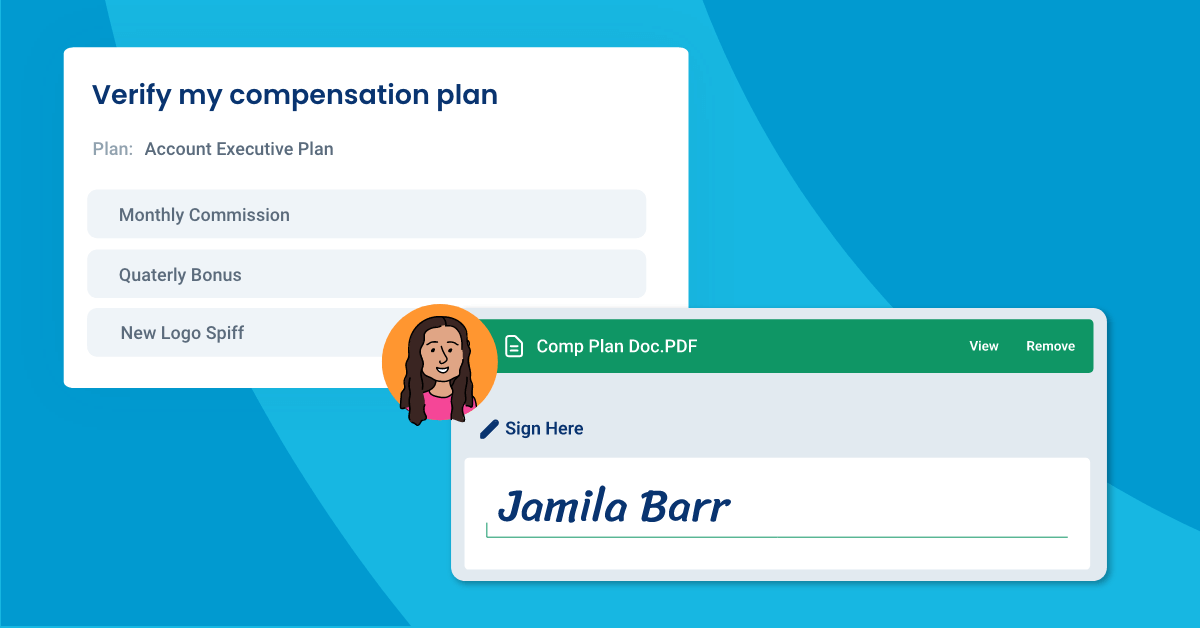 Verify my compensation plan

Plan: Account Executive Plan

Monthly Commission

Quaterly Bonus

New Logo Spiff

Comp Plan Doc.PDF View Remove

Sign Here

Jamila Barr